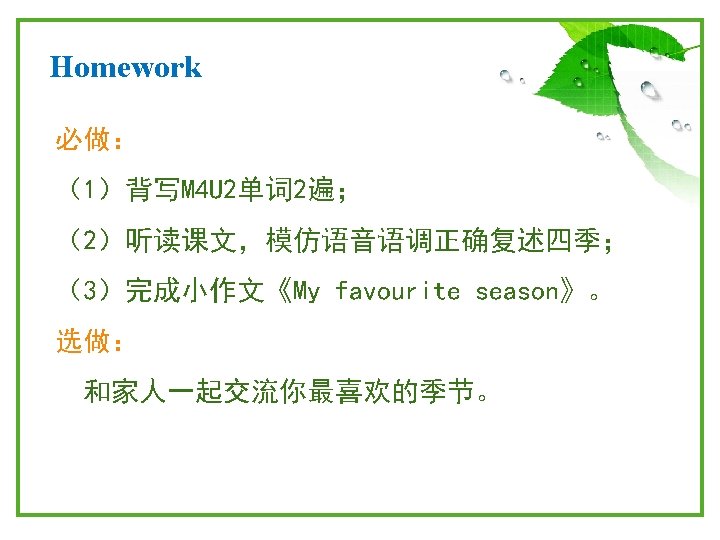 Homework

必做：

（1）背写M4U2单词2遍；

（2）听读课文，模仿语音语调正确复述四季；

（3）完成小作文《My favourite season》。

选做：

和家人一起交流你最喜欢的季节。